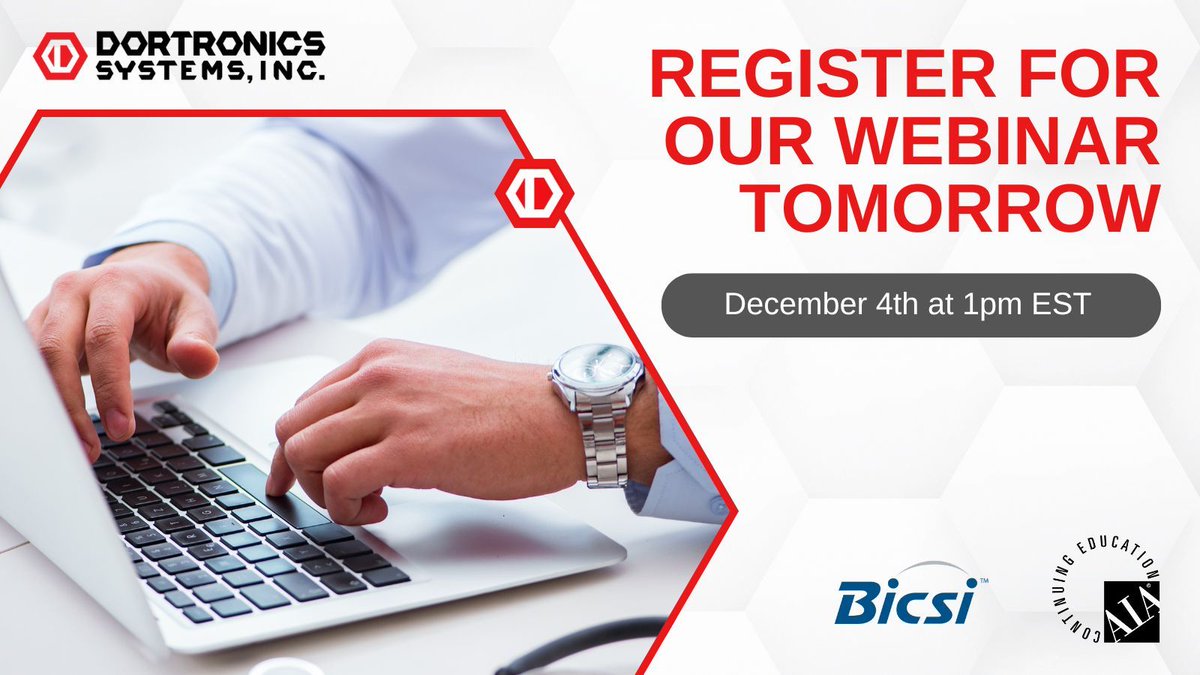 DORTRONICS SYSTEMS, INC.

REGISTER FOR OUR WEBINAR TOMORROW

December 4th at 1pm EST

Bicsi™

CONTINUING EDUCATION AIA